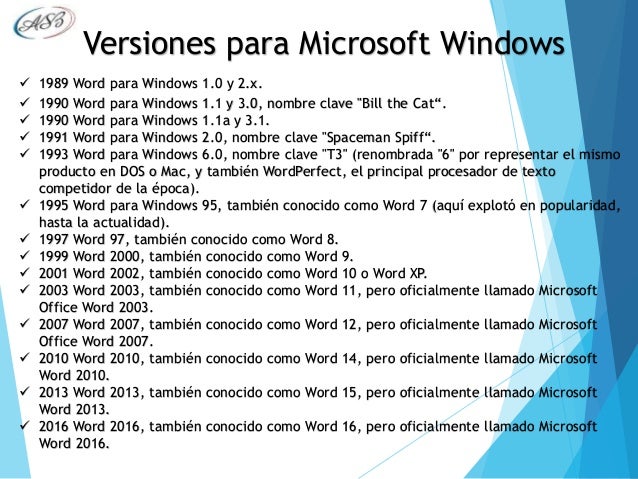 ASB

Versiones para Microsoft Windows

✓ 1989 Word para Windows 1.0 y 2.x.
✓ 1990 Word para Windows 1.1 y 3.0, nombre clave "Bill the Cat“.
✓ 1990 Word para Windows 1.1a y 3.1.
✓ 1991 Word para Windows 2.0, nombre clave "Spaceman Spiff“.
✓ 1993 Word para Windows 6.0, nombre clave "T3" (renombrada "6" por representar el mismo producto en DOS o Mac, y también WordPerfect, el principal procesador de texto competidor de la época).
✓ 1995 Word para Windows 95, también conocido como Word 7 (aquí explotó en popularidad, hasta la actualidad).
✓ 1997 Word 97, también conocido como Word 8.
✓ 1999 Word 2000, también conocido como Word 9.
✓ 2001 Word 2002, también conocido como Word 10 o Word XP.
✓ 2003 Word 2003, también conocido como Word 11, pero oficialmente llamado Microsoft Office Word 2003.
✓ 2007 Word 2007, también conocido como Word 12, pero oficialmente llamado Microsoft Office Word 2007.
✓ 2010 Word 2010, también conocido como Word 14, pero oficialmente llamado Microsoft Word 2010.
✓ 2013 Word 2013, también conocido como Word 15, pero oficialmente llamado Microsoft Word 2013.
✓ 2016 Word 2016, también conocido como Word 16, pero oficialmente llamado Microsoft Word 2016.